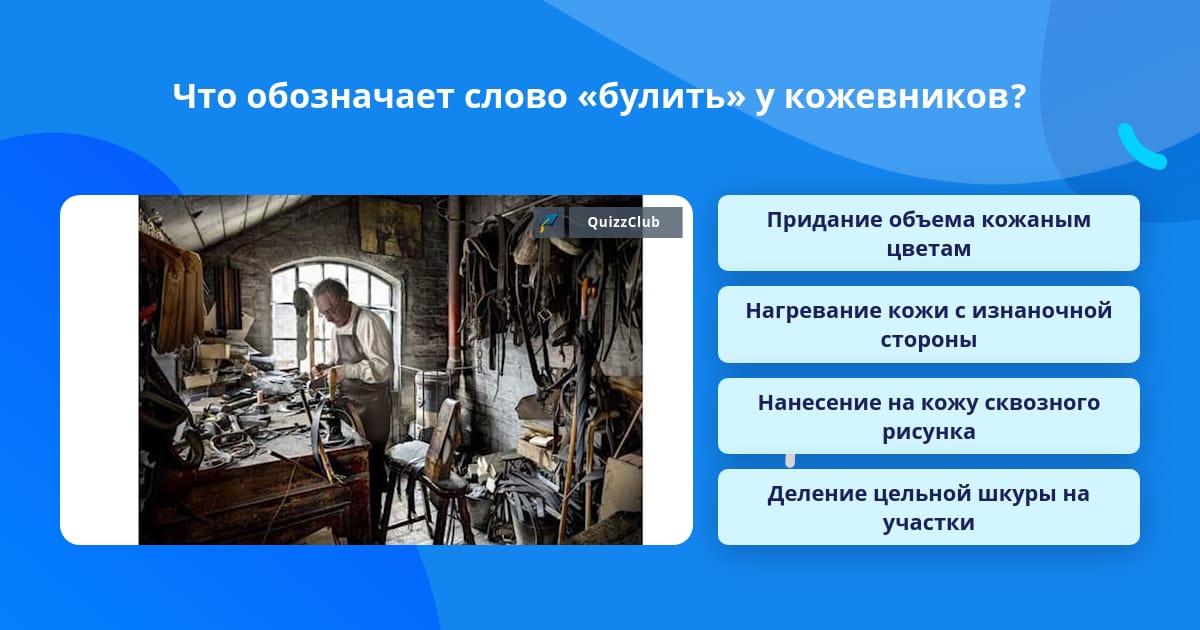 Что обозначает слово «булить» у кожевников?

QuizzClub

Придание объема кожаным цветам

Нагревание кожи с изнаночной стороны

Нанесение на кожу сквозного рисунка

Деление цельной шкуры на участки